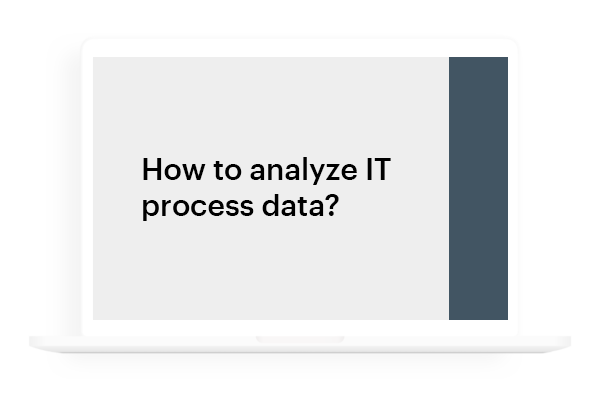 How to analyze IT process data?